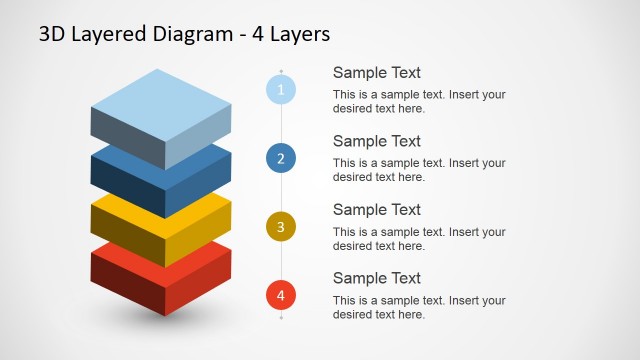 3D Layered Diagram - 4 Layers

1

Sample Text

This is a sample text. Insert your desired text here.

2

Sample Text

This is a sample text. Insert your desired text here.

3

Sample Text

This is a sample text. Insert your desired text here.

4

Sample Text

This is a sample text. Insert your desired text here.